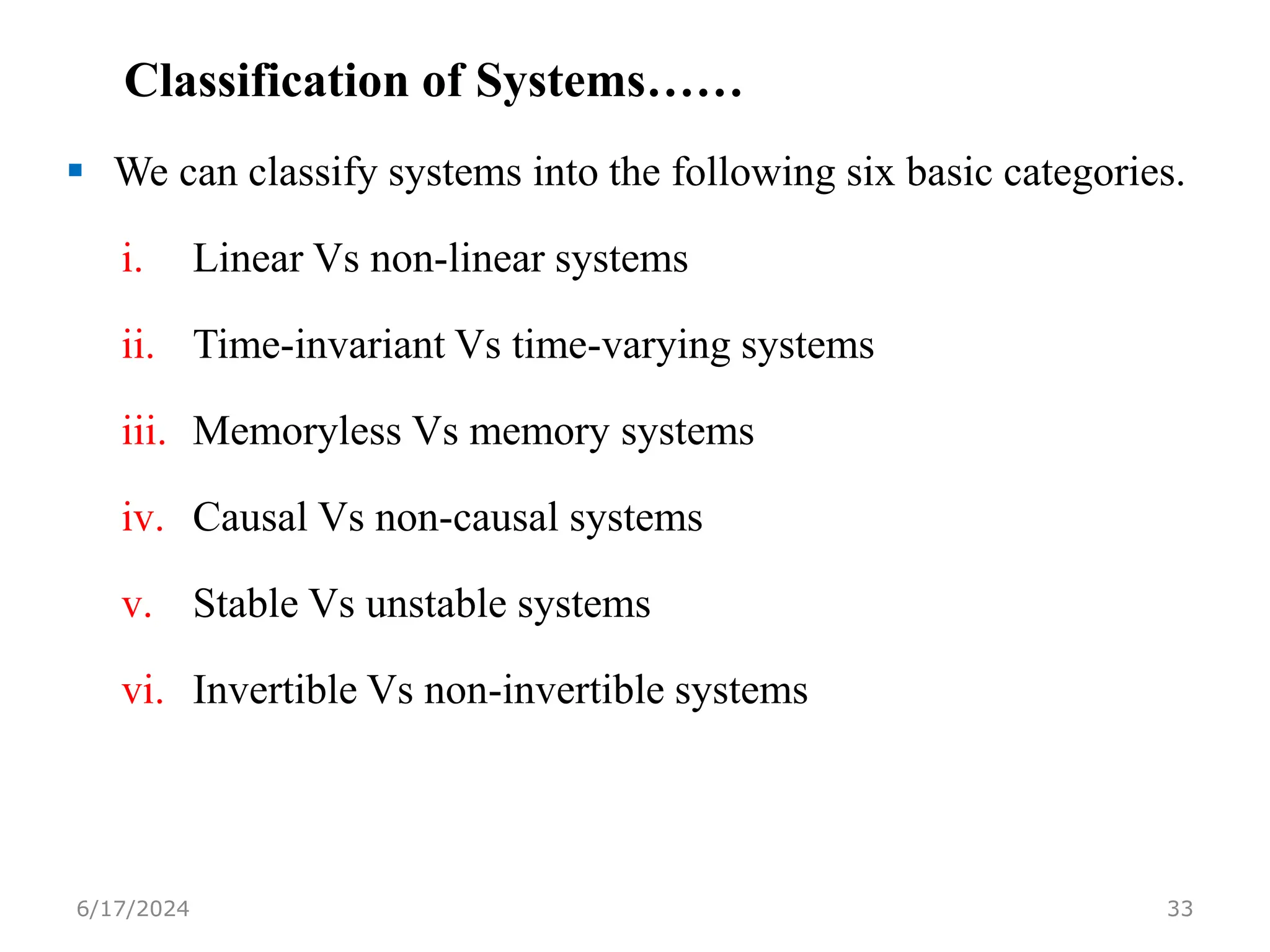 Classification of Systems……

▪ We can classify systems into the following six basic categories.

i. Linear Vs non-linear systems

ii. Time-invariant Vs time-varying systems

iii. Memoryless Vs memory systems

iv. Causal Vs non-causal systems

v. Stable Vs unstable systems

vi. Invertible Vs non-invertible systems

6/17/2024

33